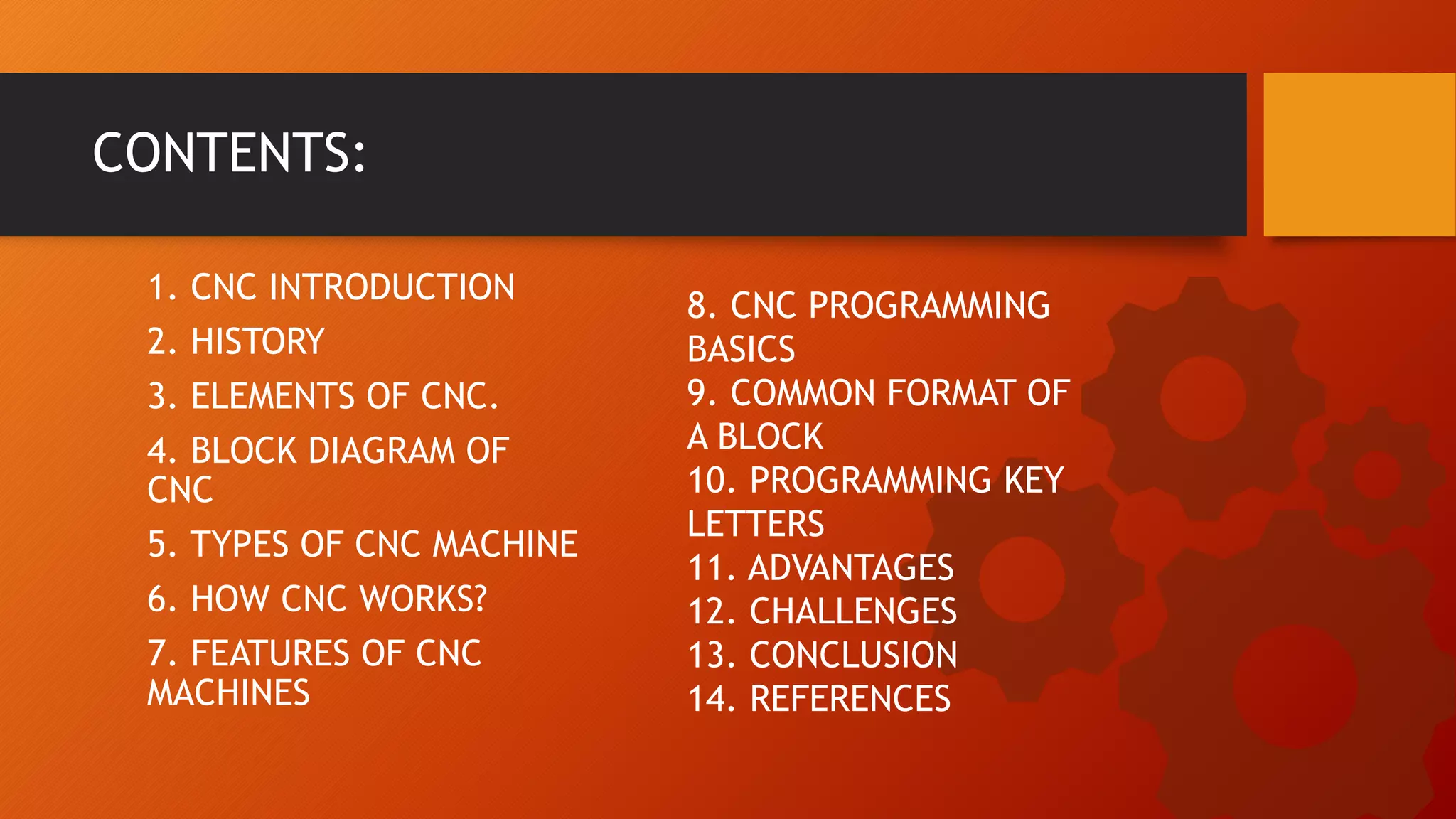 CONTENTS:

1. CNC INTRODUCTION
2. HISTORY
3. ELEMENTS OF CNC.
4. BLOCK DIAGRAM OF CNC
5. TYPES OF CNC MACHINE
6. HOW CNC WORKS?
7. FEATURES OF CNC MACHINES

8. CNC PROGRAMMING BASICS
9. COMMON FORMAT OF A BLOCK
10. PROGRAMMING KEY LETTERS
11. ADVANTAGES
12. CHALLENGES
13. CONCLUSION
14. REFERENCES